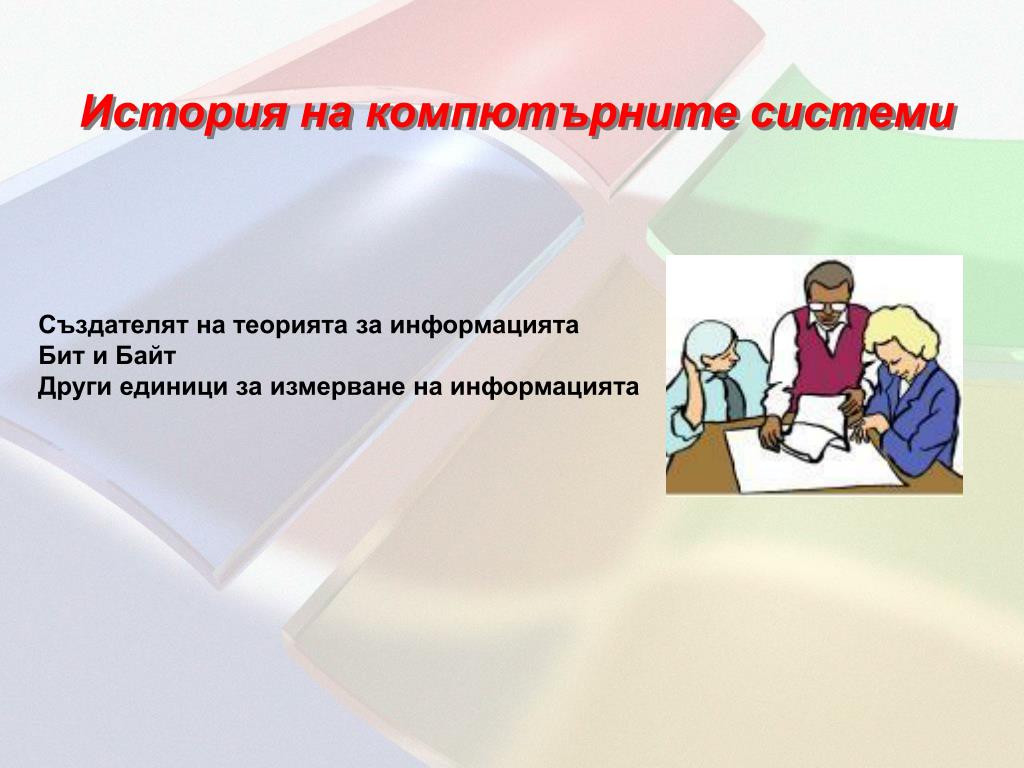 История на компютърните системи

Създателят на теорията за информацията
Бит и Байт
Други единици за измерване на информацията